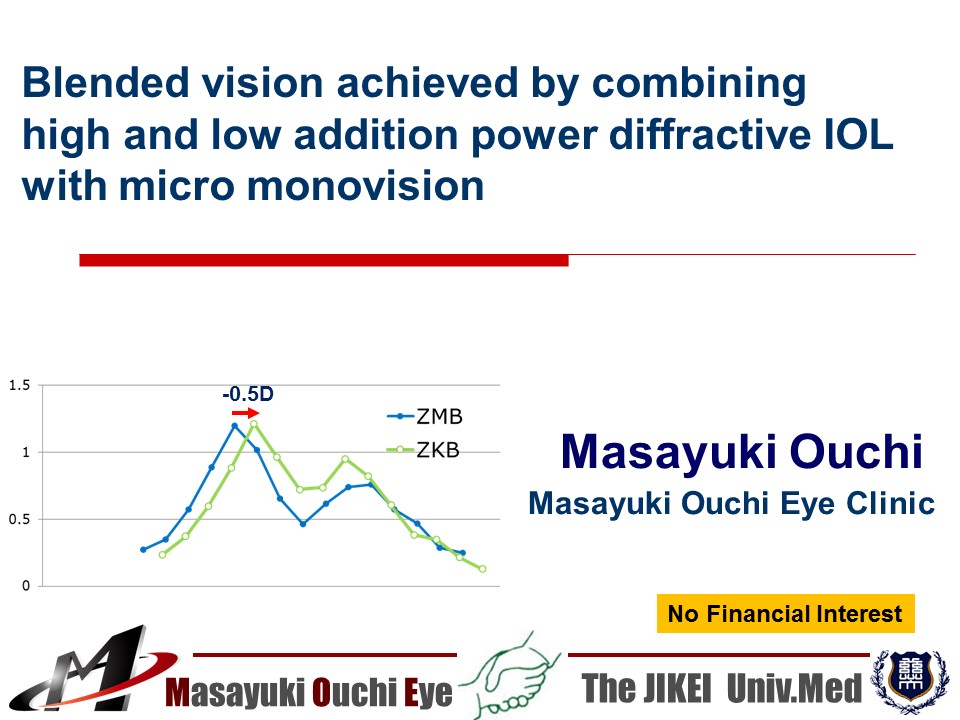 Blended vision achieved by combining high and low addition power diffractive IOL with micro monovision

1.5
1
0.5
0
-0.5D
ZMB
ZKB

Masayuki Ouchi
Masayuki Ouchi Eye Clinic

No Financial Interest

Masayuki Ouchi Eye
The JIKEI Univ.Med